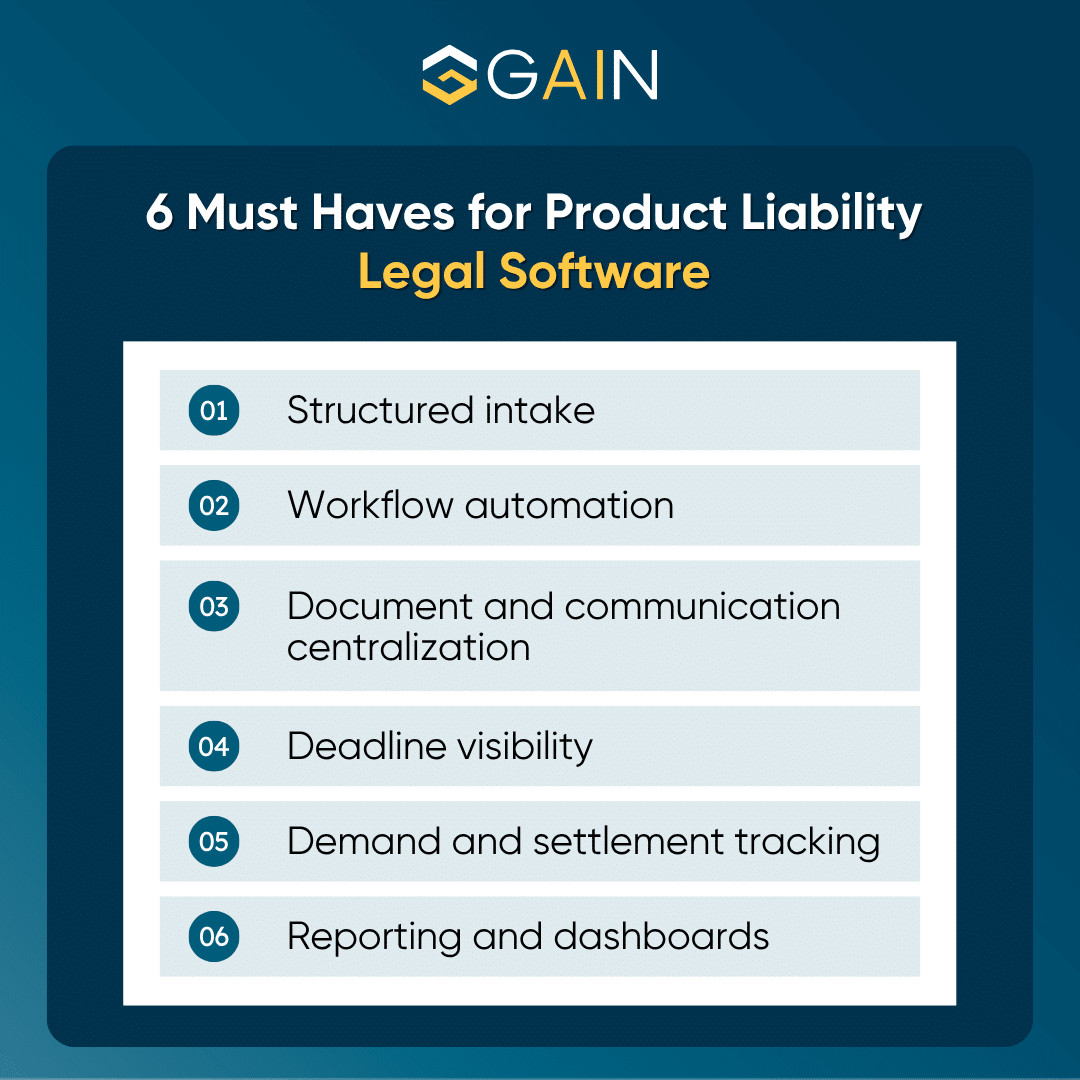 GAIN

6 Must Haves for Product Liability Legal Software

01 Structured intake

02 Workflow automation

03 Document and communication centralization

04 Deadline visibility

05 Demand and settlement tracking

06 Reporting and dashboards